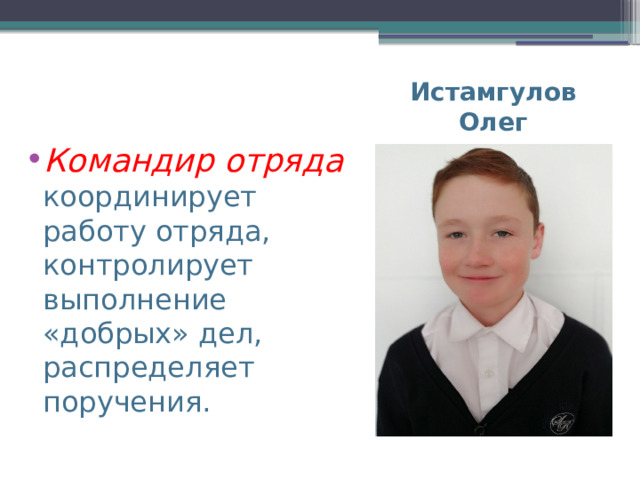 Истамгулов Олег

• Командир отряда координирует работу отряда, контролирует выполнение «добрых» дел, распределяет поручения.